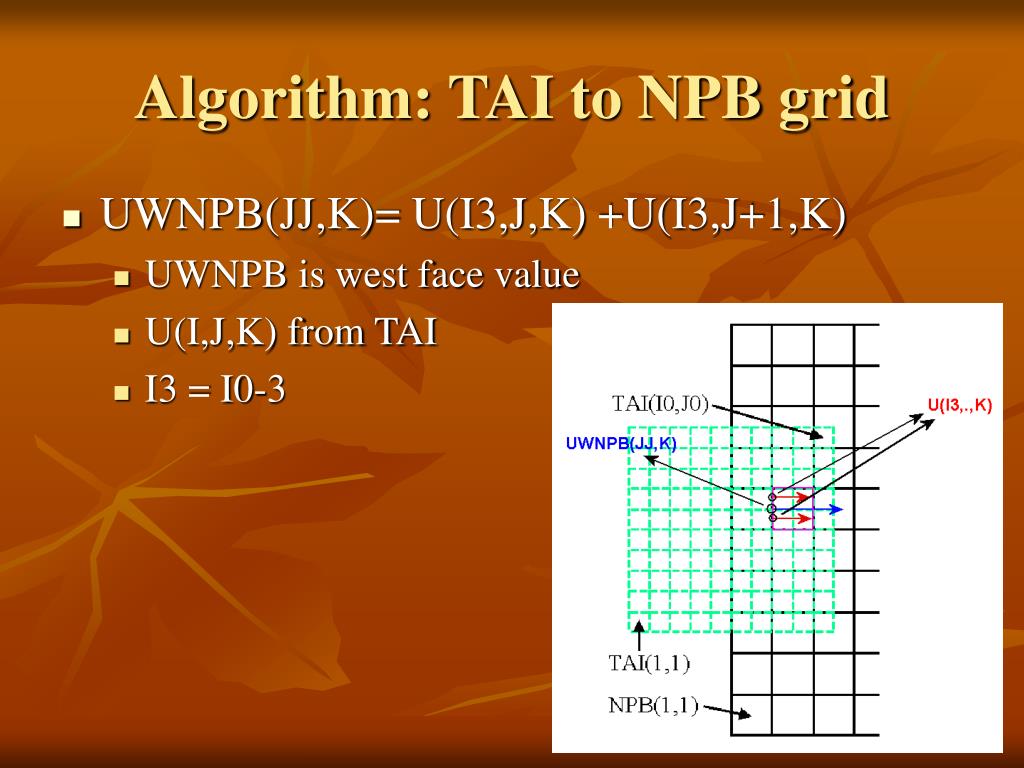 Algorithm: TAI to NPB grid

UWNPB(JJ,K)= U(I3,J,K) +U(I3,J+1,K)

UWNPB is west face value

U(I,J,K) from TAI

I3 = I0-3

TAI(I0,J0)

U(I3,.,K)

UWNPB(JJ,K)

TAI(1,1)

NPB(1,1)